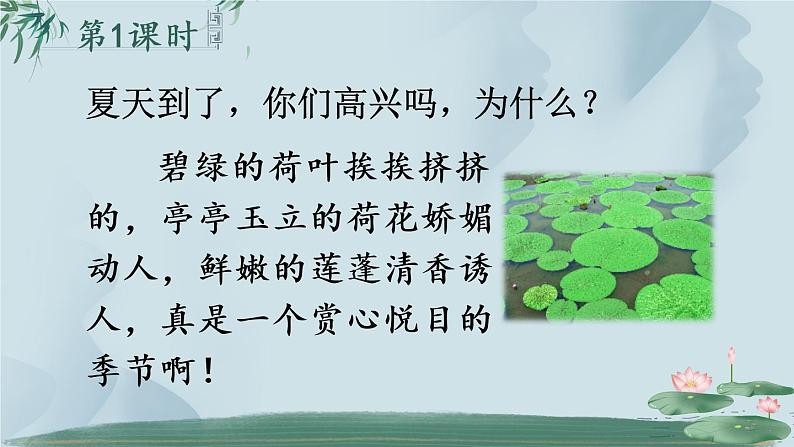 第1课时

夏天到了，你们高兴吗，为什么？

碧绿的荷叶挨挨挤挤的，亭亭玉立的荷花娇媚动人，鲜嫩的莲蓬清香诱人，真是一个赏心悦目的季节啊！